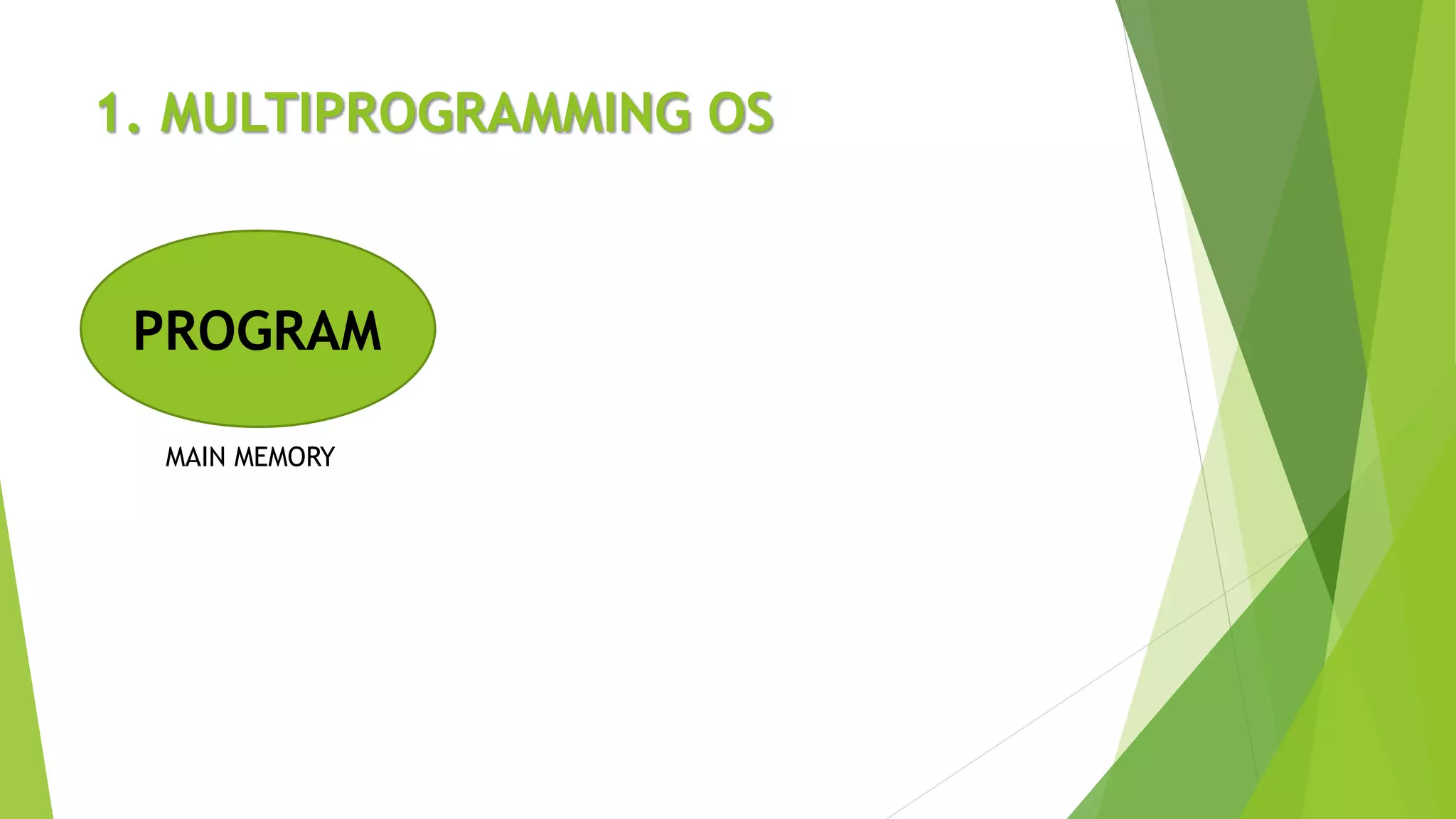 1. MULTIPROGRAMMING OS

PROGRAM

MAIN MEMORY